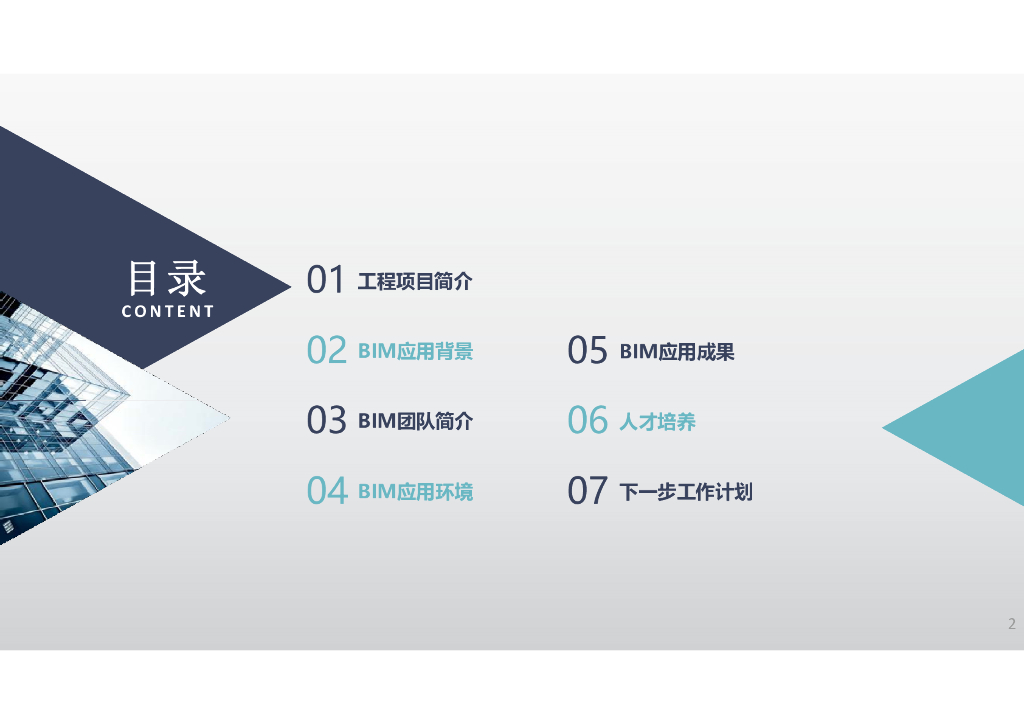 目录
CONTENT

01 工程项目简介

02 BIM应用背景

03 BIM团队简介

04 BIM应用环境

05 BIM应用成果

06 人才培养

07 下一步工作计划

2